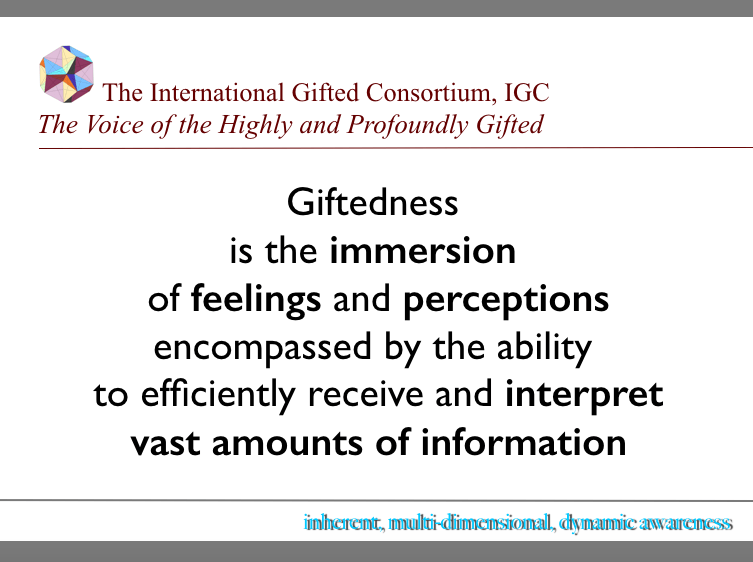 The International Gifted Consortium, IGC
The Voice of the Highly and Profoundly Gifted

Giftedness
is the immersion
of feelings and perceptions
encompassed by the ability
to efficiently receive and interpret
vast amounts of information

inherent, multi-dimensional, dynamic awareness